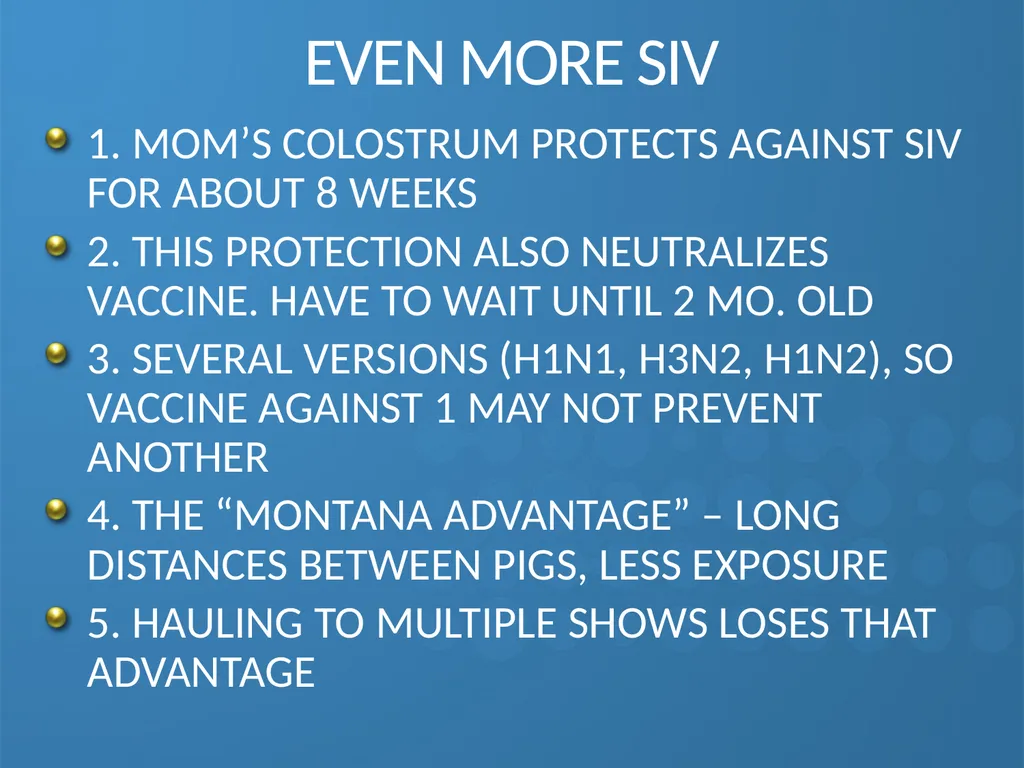 EVEN MORE SIV

1. MOM’S COLOSTRUM PROTECTS AGAINST SIV FOR ABOUT 8 WEEKS

2. THIS PROTECTION ALSO NEUTRALIZES VACCINE. HAVE TO WAIT UNTIL 2 MO. OLD

3. SEVERAL VERSIONS (H1N1, H3N2, H1N2), SO VACCINE AGAINST 1 MAY NOT PREVENT ANOTHER

4. THE “MONTANA ADVANTAGE” – LONG DISTANCES BETWEEN PIGS, LESS EXPOSURE

5. HAULING TO MULTIPLE SHOWS LOSES THAT ADVANTAGE